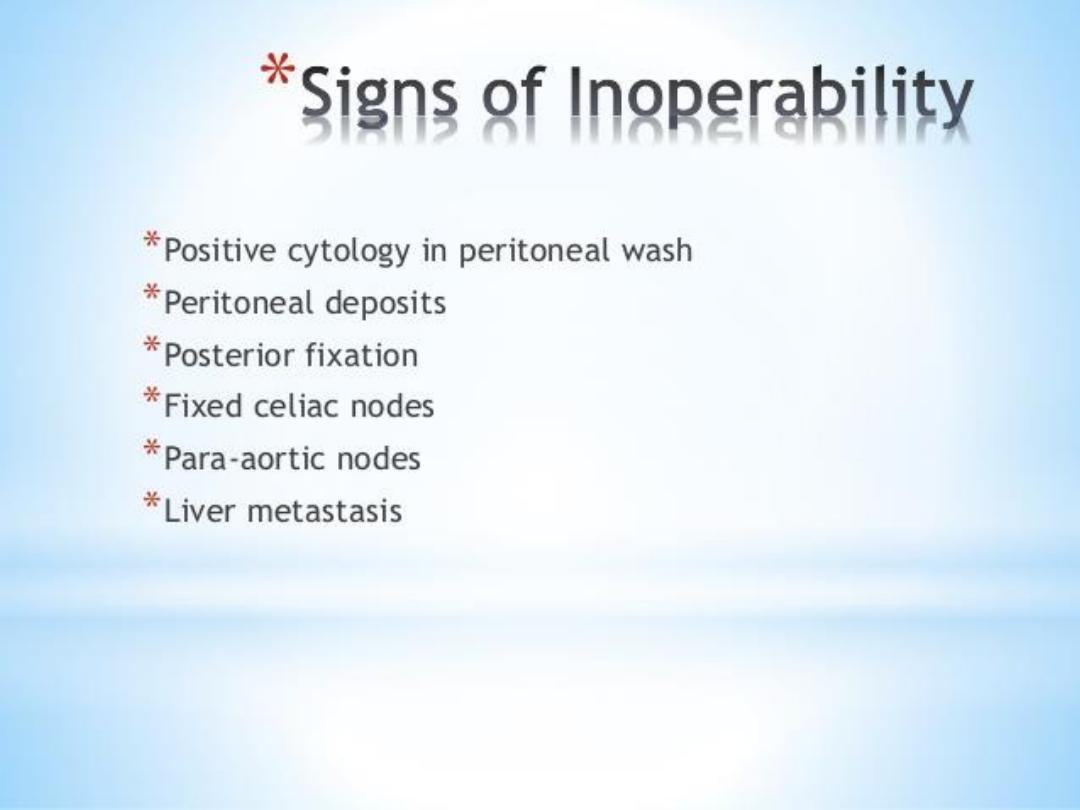 *Signs of Inoperability

*Positive cytology in peritoneal wash
*Peritoneal deposits
*Posterior fixation
*Fixed celiac nodes
*Para-aortic nodes
*Liver metastasis